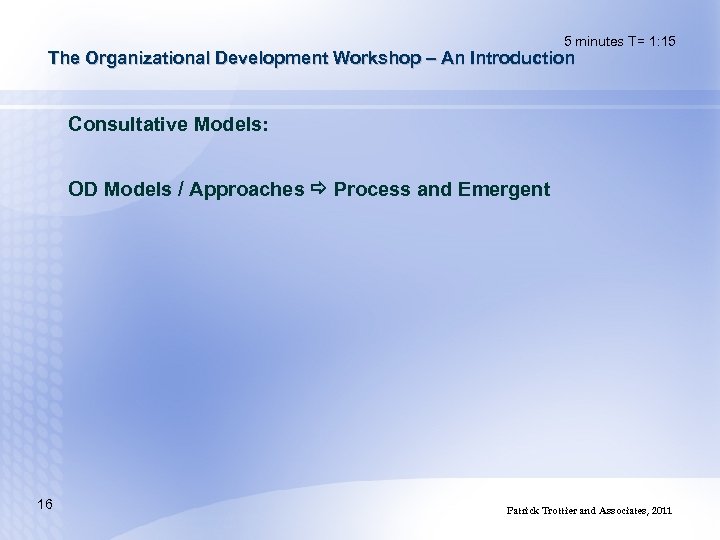 5 minutes T= 1:15

The Organizational Development Workshop – An Introduction

Consultative Models:

OD Models / Approaches ⇨ Process and Emergent

16

Patrick Trottier and Associates, 2011